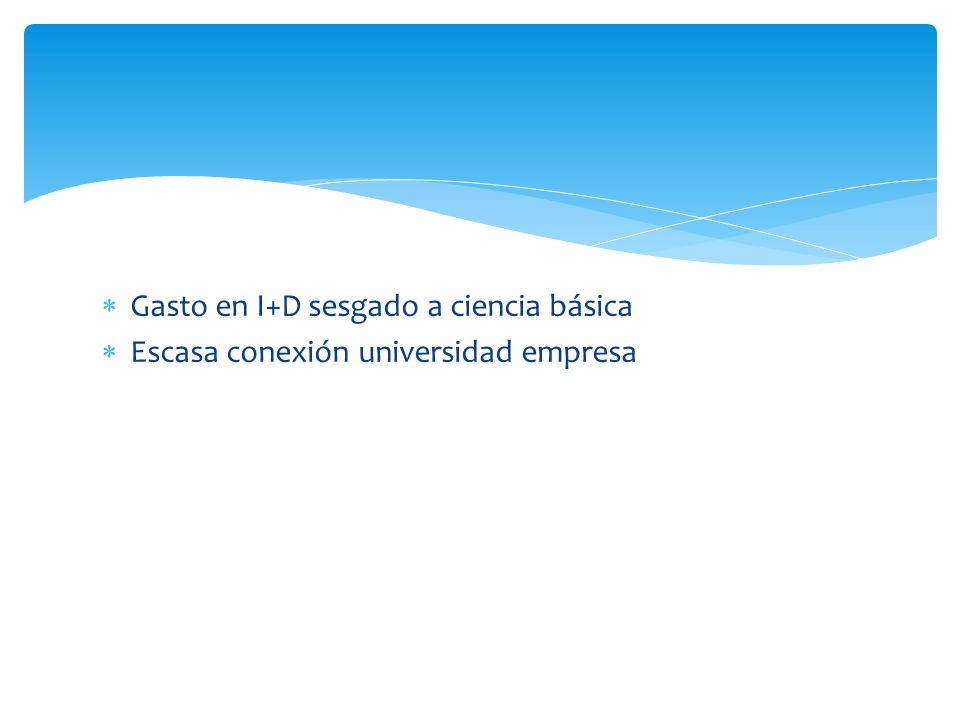 * Gasto en I+D sesgado a ciencia básica
* Escasa conexión universidad empresa